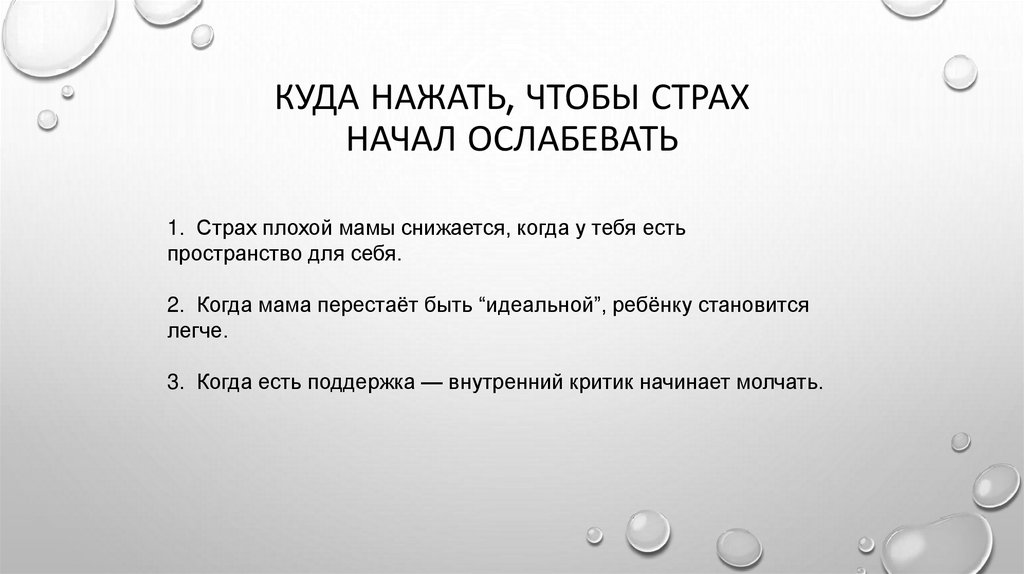 КУДА НАЖАТЬ, ЧТОБЫ СТРАХ НАЧАЛ ОСЛАБЕВАТЬ

1. Страх плохой мамы снижается, когда у тебя есть пространство для себя.

2. Когда мама перестаёт быть “идеальной”, ребёнку становится легче.

3. Когда есть поддержка — внутренний критик начинает молчать.